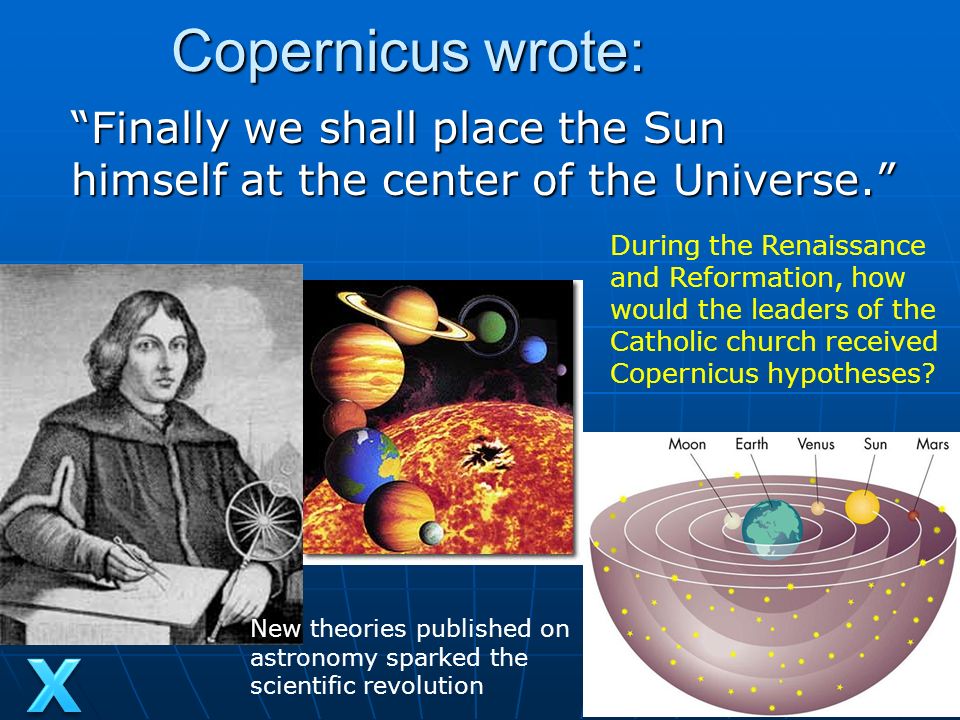 Copernicus wrote:

“Finally we shall place the Sun himself at the center of the Universe.”

During the Renaissance and Reformation, how would the leaders of the Catholic church received Copernicus hypotheses?

Moon Earth Venus Sun Mars

New theories published on astronomy sparked the scientific revolution

X